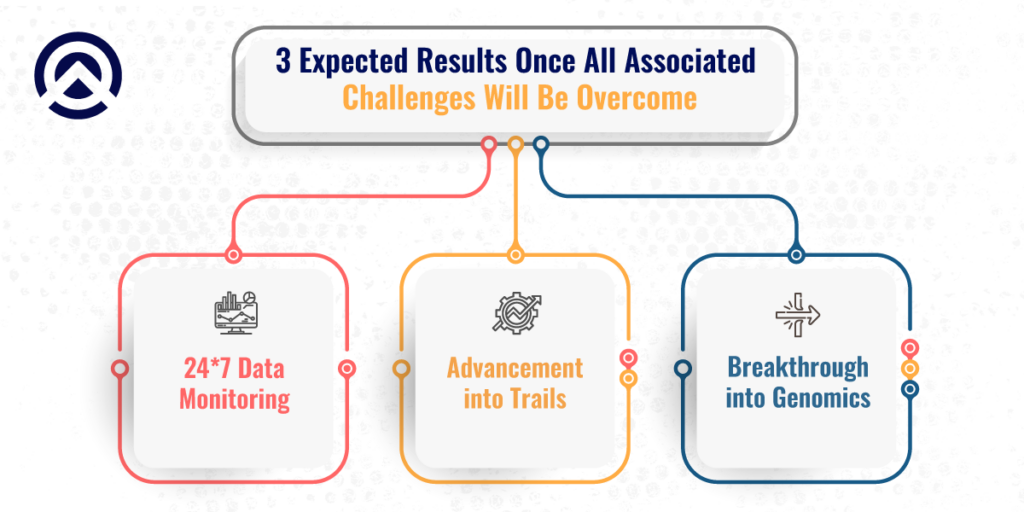 3 Expected Results Once All Associated Challenges Will Be Overcome

24*7 Data Monitoring

Advancement into Trails

Breakthrough into Genomics